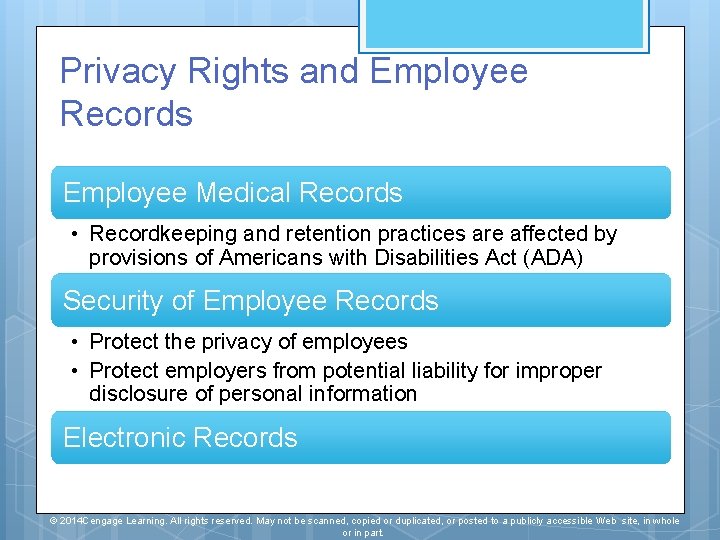 Privacy Rights and Employee Records

Employee Medical Records

• Recordkeeping and retention practices are affected by provisions of Americans with Disabilities Act (ADA)

Security of Employee Records

• Protect the privacy of employees
• Protect employers from potential liability for improper disclosure of personal information

Electronic Records

© 2014Cengage Learning. All rights reserved. May not be scanned, copied or duplicated, or posted to a publicly accessible Web site, in whole or in part.